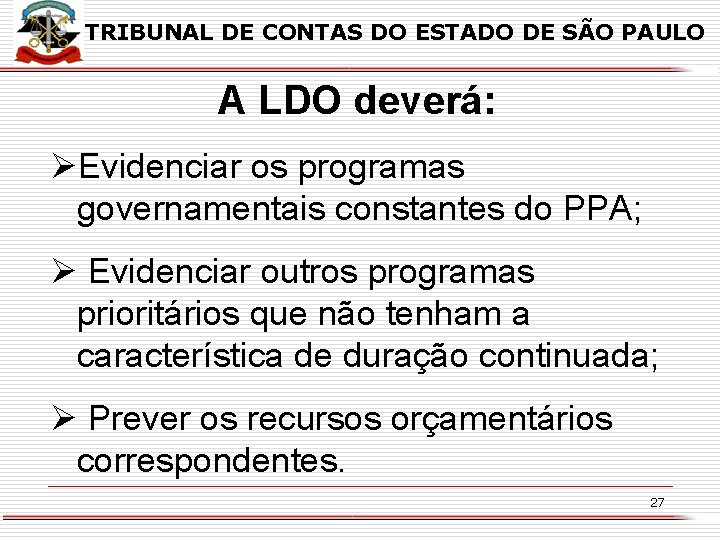 TRIBUNAL DE CONTAS DO ESTADO DE SÃO PAULO

A LDO deverá:

➢Evidenciar os programas governamentais constantes do PPA;

➢ Evidenciar outros programas prioritários que não tenham a característica de duração continuada;

➢ Prever os recursos orçamentários correspondentes.

27